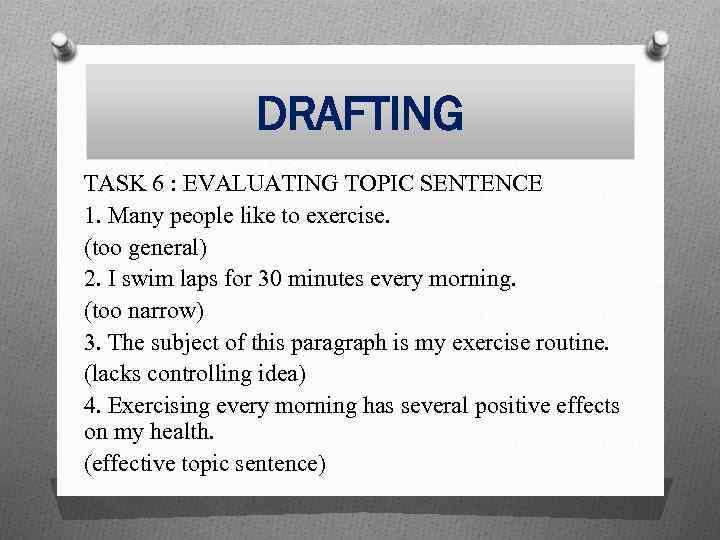 DRAFTING

TASK 6 : EVALUATING TOPIC SENTENCE

1. Many people like to exercise.

(too general)

2. I swim laps for 30 minutes every morning.

(too narrow)

3. The subject of this paragraph is my exercise routine.

(lacks controlling idea)

4. Exercising every morning has several positive effects on my health.

(effective topic sentence)